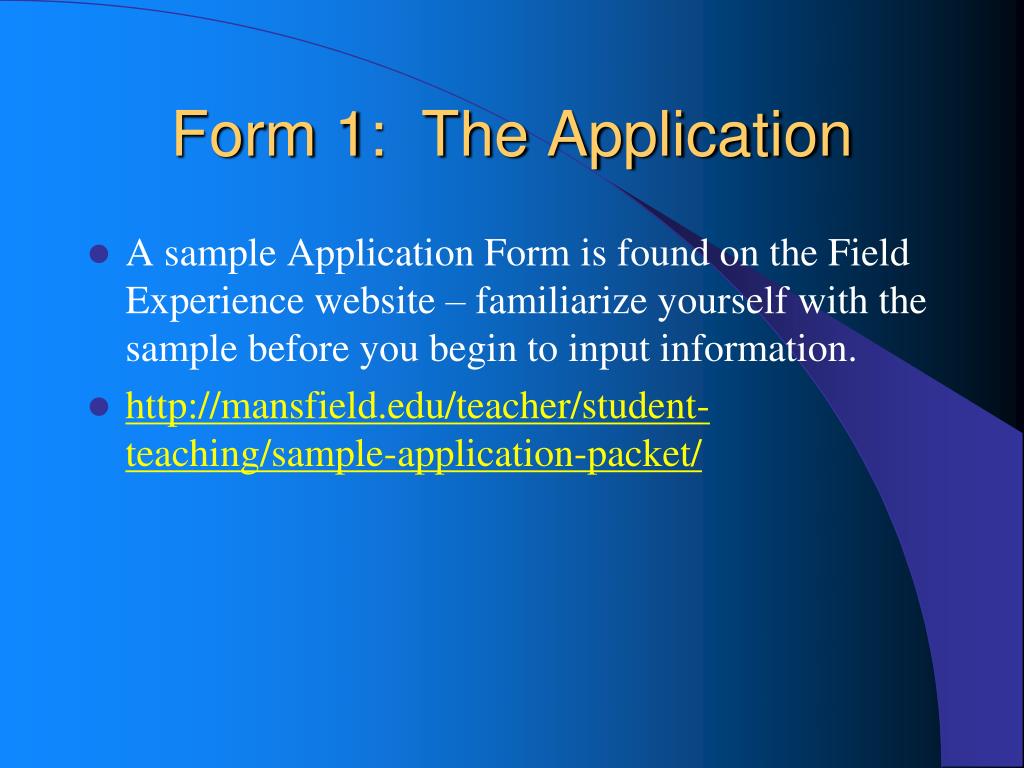 Form 1: The Application

A sample Application Form is found on the Field Experience website – familiarize yourself with the sample before you begin to input information.

http://mansfield.edu/teacher/student-teaching/sample-application-packet/